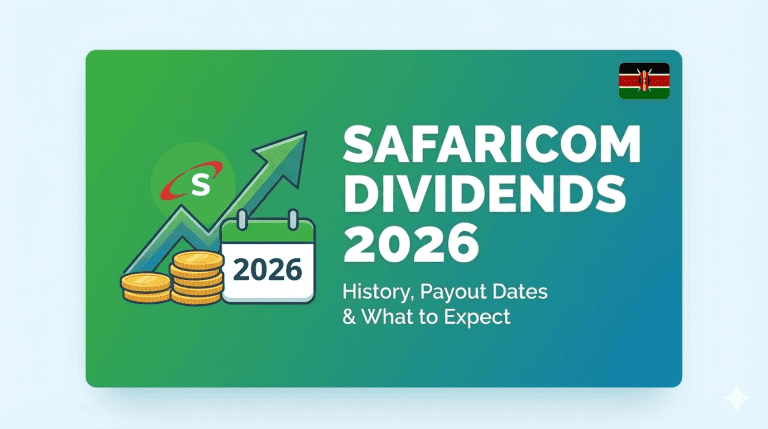 S

2026

SAFARICOM DIVIDENDS 2026

History, Payout Dates & What to Expect